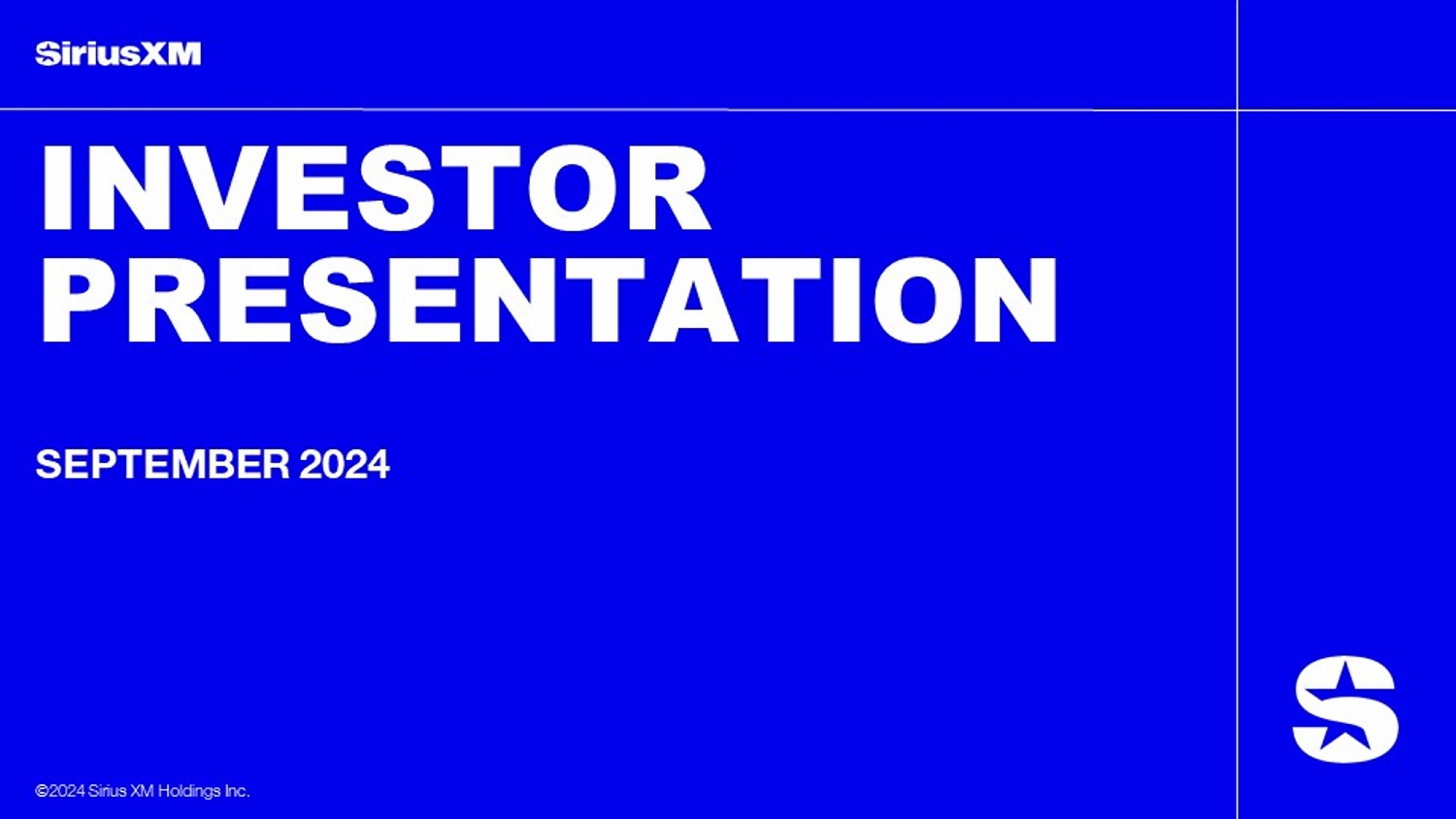 SiriusXM

INVESTOR PRESENTATION

SEPTEMBER 2024

©2024 Sirius XM Holdings Inc.